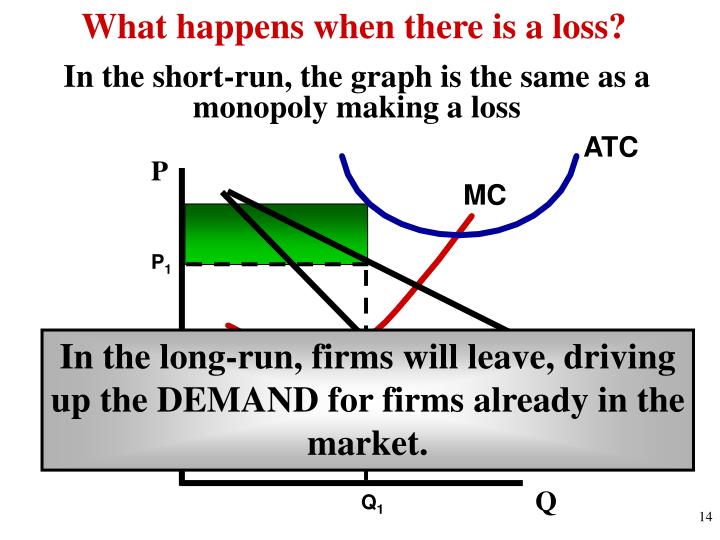 What happens when there is a loss?

In the short-run, the graph is the same as a monopoly making a loss

ATC

P

MC

$P_1$

In the long-run, firms will leave, driving up the DEMAND for firms already in the market.

$Q_1$

Q

14